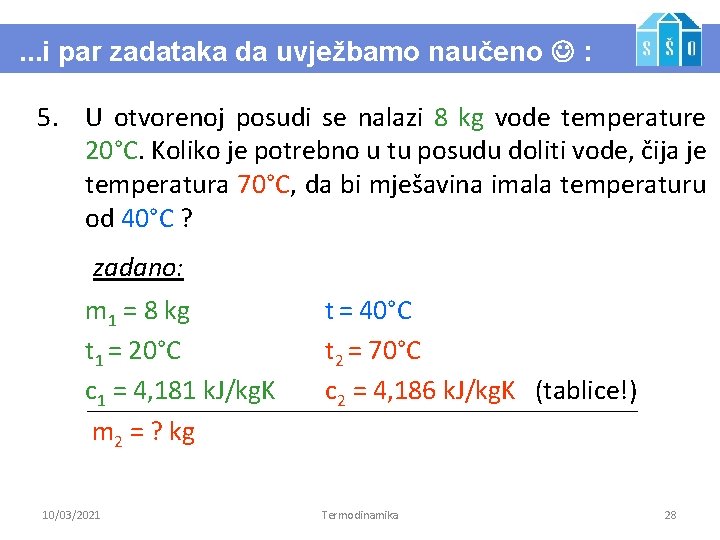 ...i par zadataka da uvježbamo naučeno ☺ :

S Š O

5. U otvorenoj posudi se nalazi 8 kg vode temperature 20°C. Koliko je potrebno u tu posudu doliti vode, čija je temperatura 70°C, da bi mješavina imala temperaturu od 40°C ?

zadano:

$m_1$ = 8 kg
$t_1$ = 20°C
$c_1$ = 4,181 kJ/kgK

t = 40°C
$t_2$ = 70°C
$c_2$ = 4,186 kJ/kgK (tablice!)

$m_2$ = ? kg

10/03/2021
Termodinamika
28